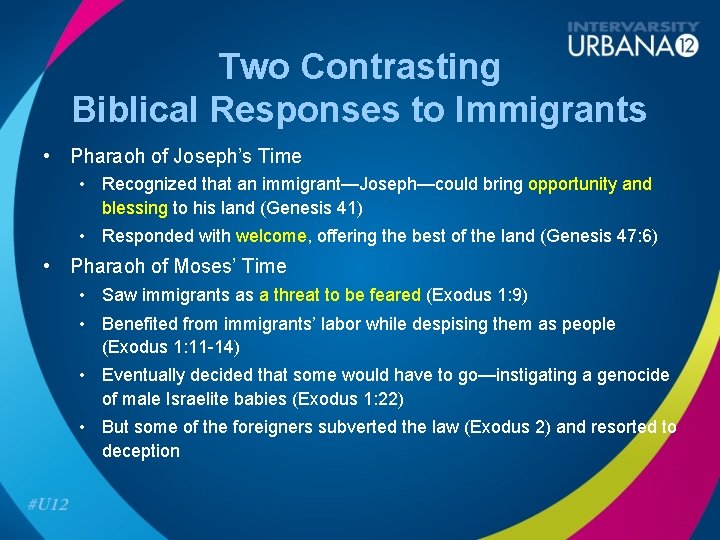 INTERVARSITY
URBANA 12

Two Contrasting Biblical Responses to Immigrants

• Pharaoh of Joseph's Time
  • Recognized that an immigrant—Joseph—could bring opportunity and blessing to his land (Genesis 41)
  • Responded with welcome, offering the best of the land (Genesis 47:6)
• Pharaoh of Moses' Time
  • Saw immigrants as a threat to be feared (Exodus 1:9)
  • Benefited from immigrants' labor while despising them as people (Exodus 1:11-14)
  • Eventually decided that some would have to go—instigating a genocide of male Israelite babies (Exodus 1:22)
  • But some of the foreigners subverted the law (Exodus 2) and resorted to deception

#U12